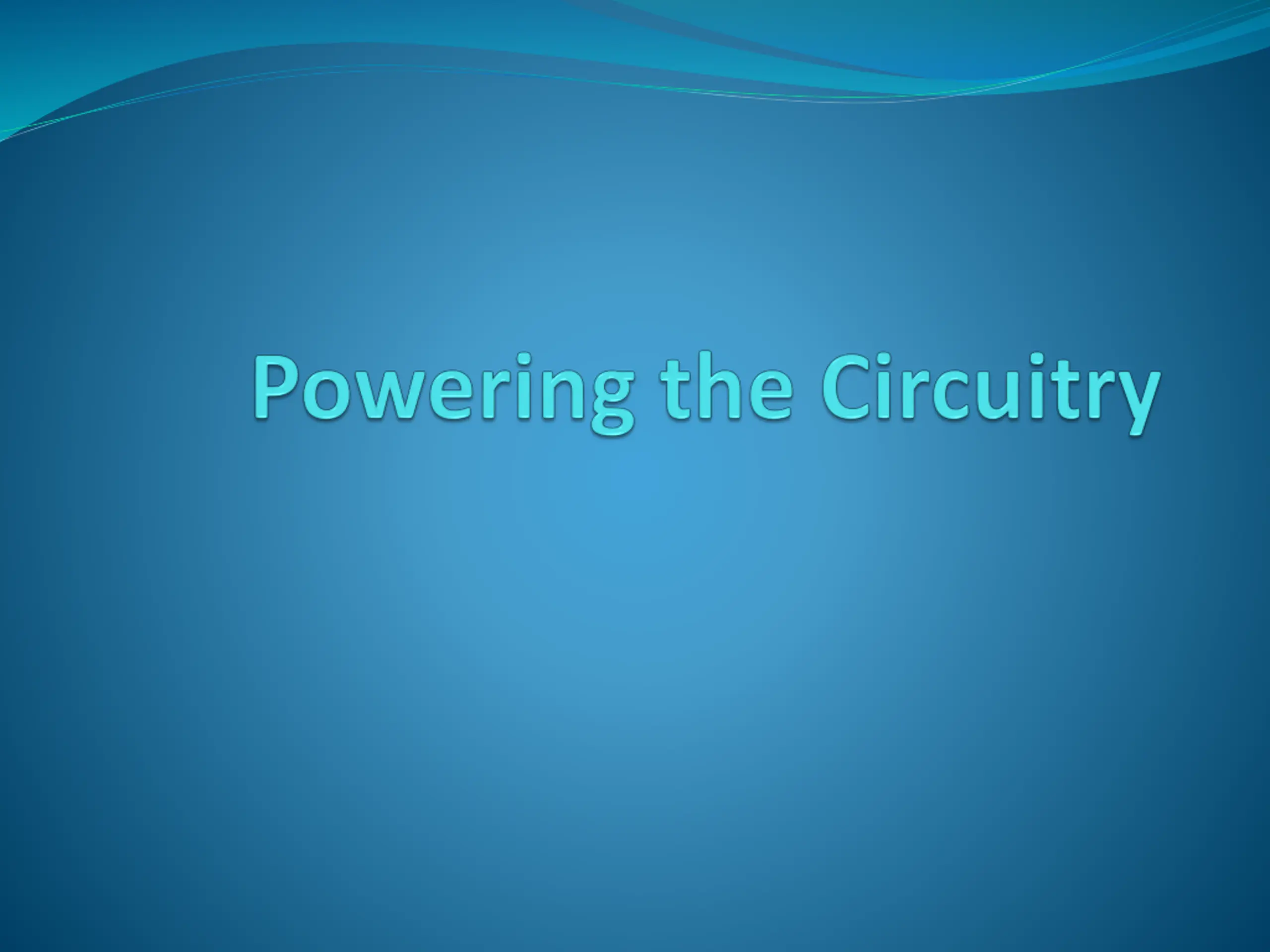 Powering the Circuitry